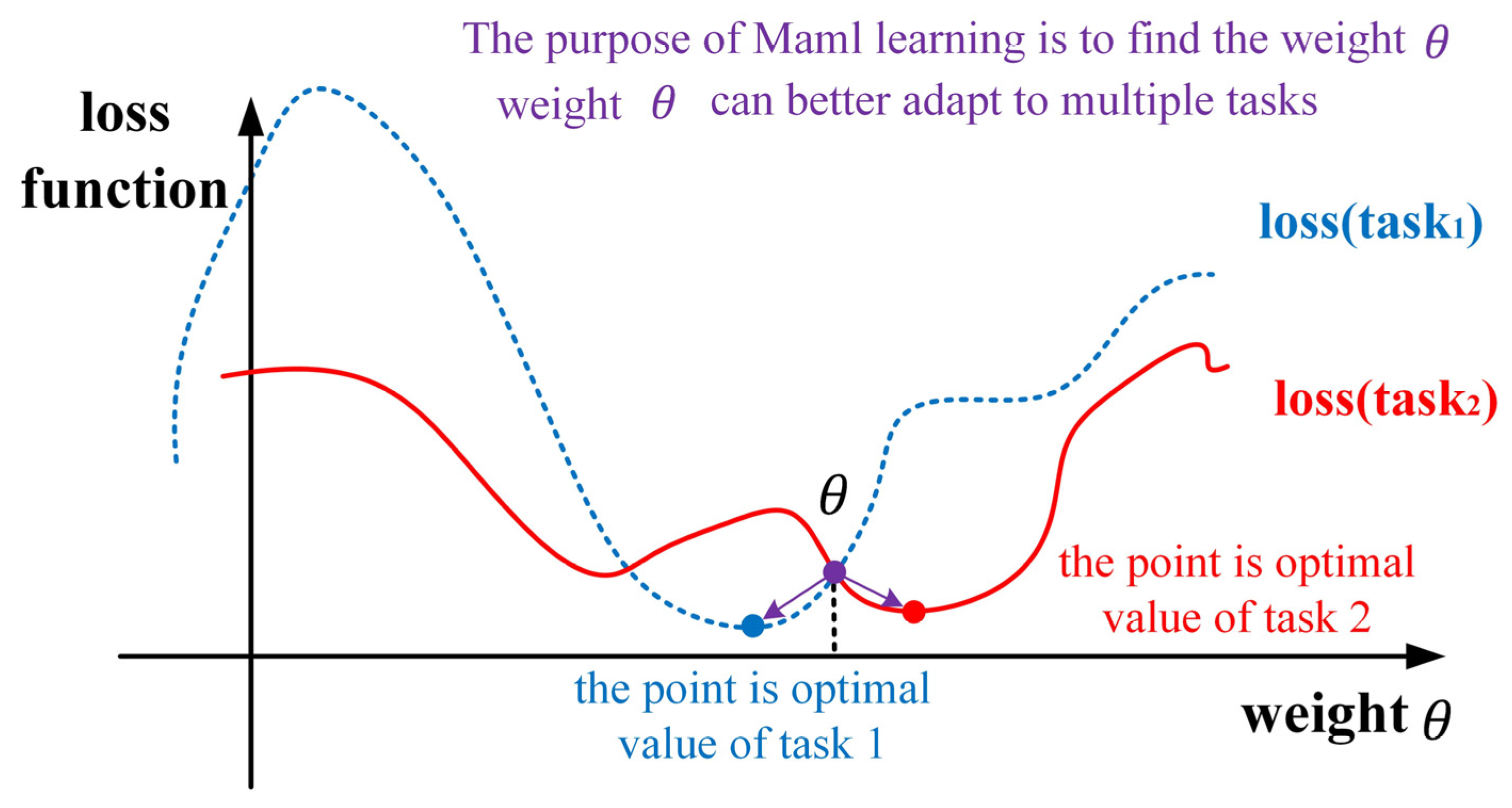 The purpose of Maml learning is to find the weight $\theta$

weight $\theta$ can better adapt to multiple tasks

loss function

loss(task$_1$)

loss(task$_2$)

$\theta$

the point is optimal value of task 2

the point is optimal value of task 1

weight $\theta$